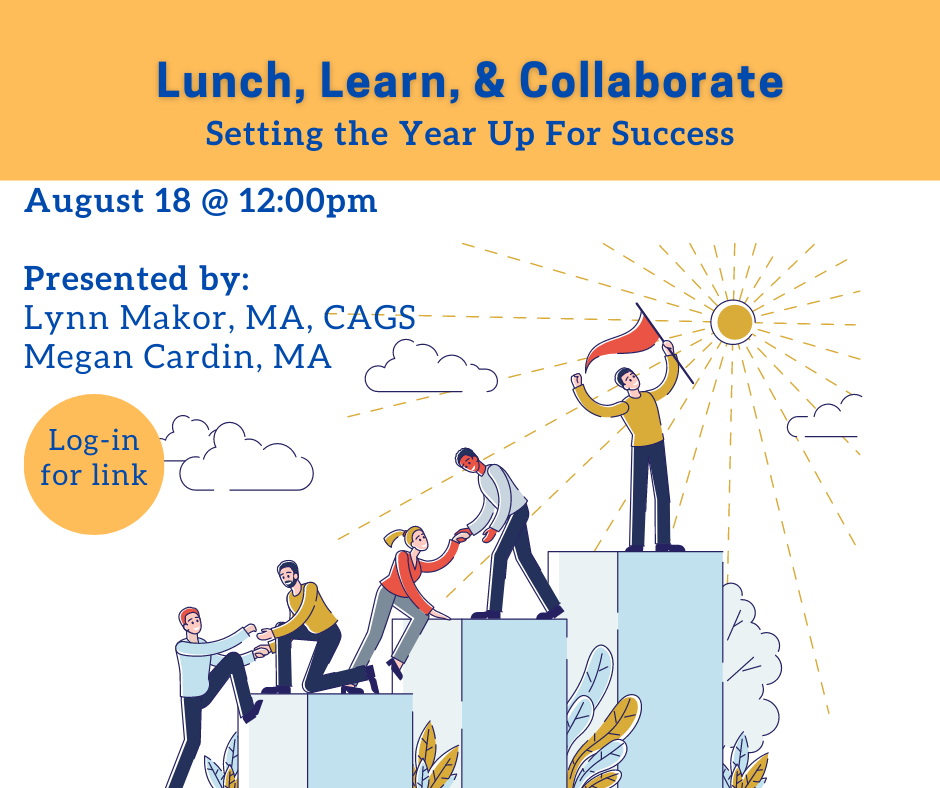 Lunch, Learn, & Collaborate
Setting the Year Up For Success

August 18 @ 12:00pm

Presented by:
Lynn Makor, MA, CAGS
Megan Cardin, MA

Log-in for link